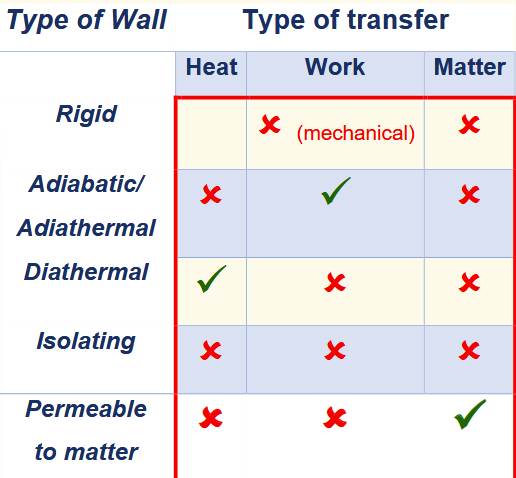 | Type of Wall | Type of transfer | | |
|---|---|---|---|
| | Heat | Work | Matter |
| Rigid | | ✗ (mechanical) | ✗ |
| Adiabatic/ Adiathermal | ✗ | ✓ | ✗ |
| Diathermal | ✓ | ✗ | ✗ |
| Isolating | ✗ | ✗ | ✗ |
| Permeable to matter | ✗ | ✗ | ✓ |